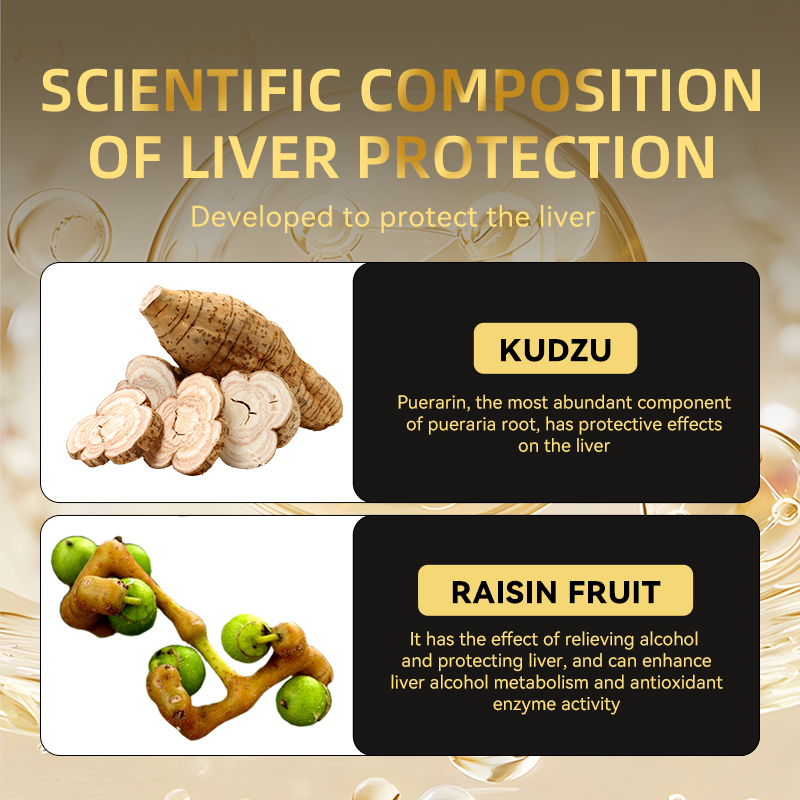 SCIENTIFIC COMPOSITION OF LIVER PROTECTION

Developed to protect the liver

KUDZU

Puerarin, the most abundant component of pueraria root, has protective effects on the liver

RAISIN FRUIT

It has the effect of relieving alcohol and protecting liver, and can enhance liver alcohol metabolism and antioxidant enzyme activity